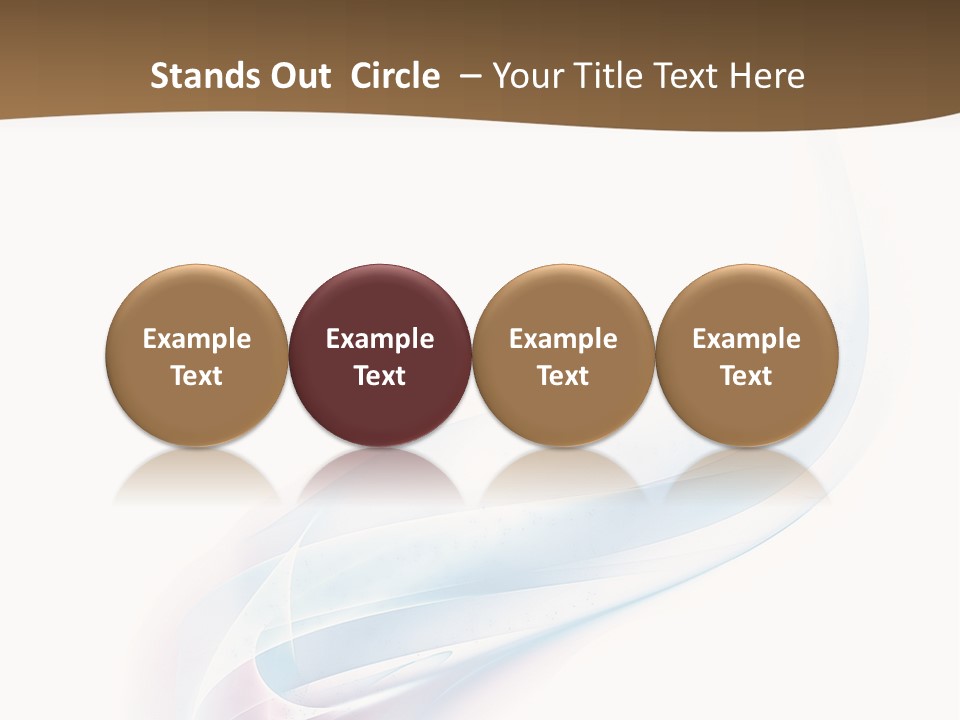 Stands Out Circle – Your Title Text Here

Example Text

Example Text

Example Text

Example Text